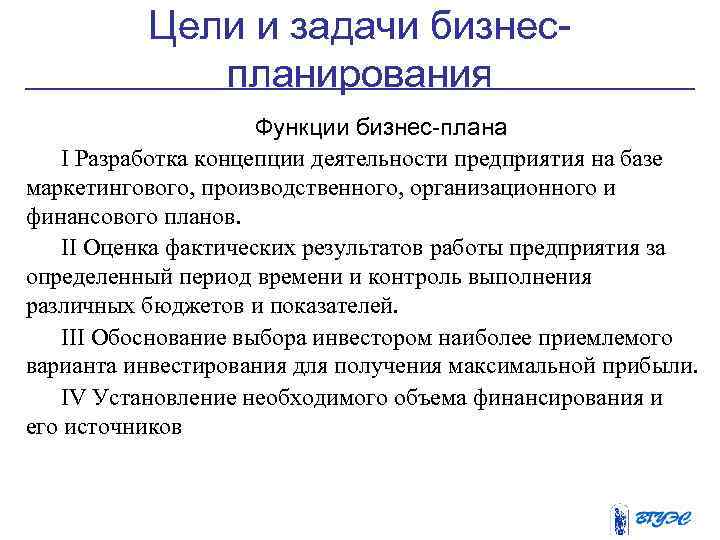 Цели и задачи бизнес-планирования

Функции бизнес-плана

I Разработка концепции деятельности предприятия на базе маркетингового, производственного, организационного и финансового планов.

II Оценка фактических результатов работы предприятия за определенный период времени и контроль выполнения различных бюджетов и показателей.

III Обоснование выбора инвестором наиболее приемлемого варианта инвестирования для получения максимальной прибыли.

IV Установление необходимого объема финансирования и его источников

ВГУЭС